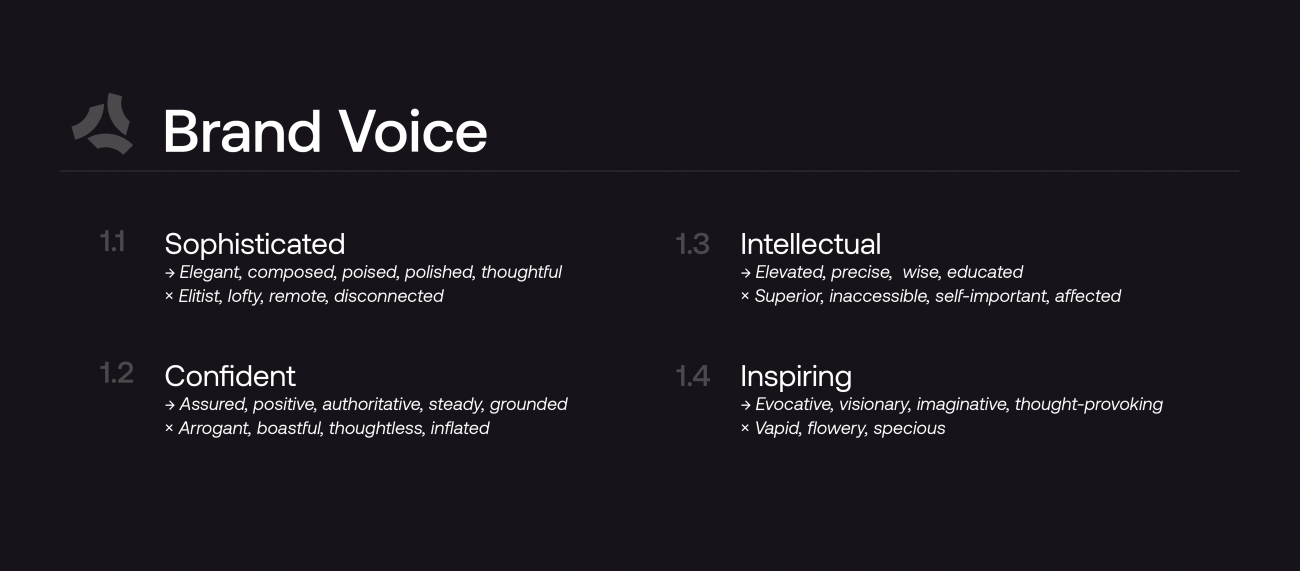 Brand Voice

1.1 Sophisticated
→ Elegant, composed, poised, polished, thoughtful
× Elitist, lofty, remote, disconnected

1.2 Confident
→ Assured, positive, authoritative, steady, grounded
× Arrogant, boastful, thoughtless, inflated

1.3 Intellectual
→ Elevated, precise, wise, educated
× Superior, inaccessible, self-important, affected

1.4 Inspiring
→ Evocative, visionary, imaginative, thought-provoking
× Vapid, flowery, specious